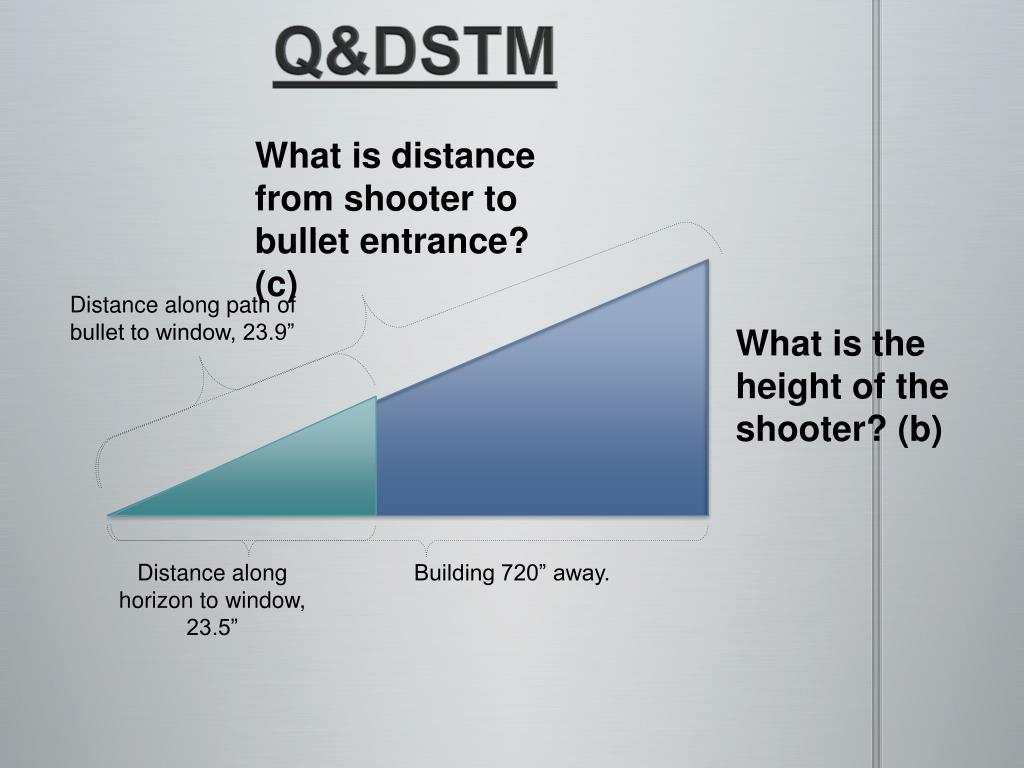 Q&DSTM

What is distance from shooter to bullet entrance? (c)

Distance along path of bullet to window, 23.9”

What is the height of the shooter? (b)

Distance along horizon to window, 23.5”

Building 720” away.